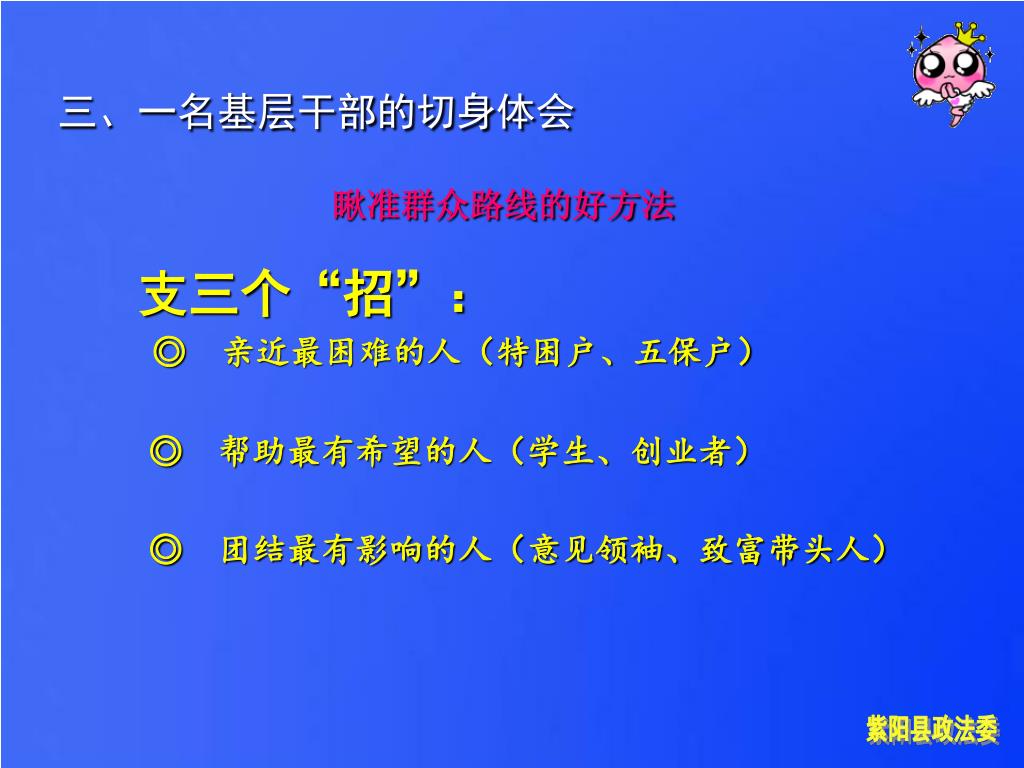 三、一名基层干部的切身体会

瞅准群众路线的好方法

支三个“招”：

◎ 亲近最困难的人（特困户、五保户）

◎ 帮助最有希望的人（学生、创业者）

◎ 团结最有影响的人（意见领袖、致富带头人）

紫阳县政法委